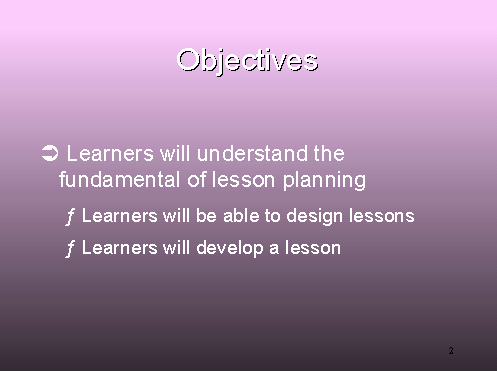 Objectives

➲ Learners will understand the fundamental of lesson planning

ƒ Learners will be able to design lessons

ƒ Learners will develop a lesson

2